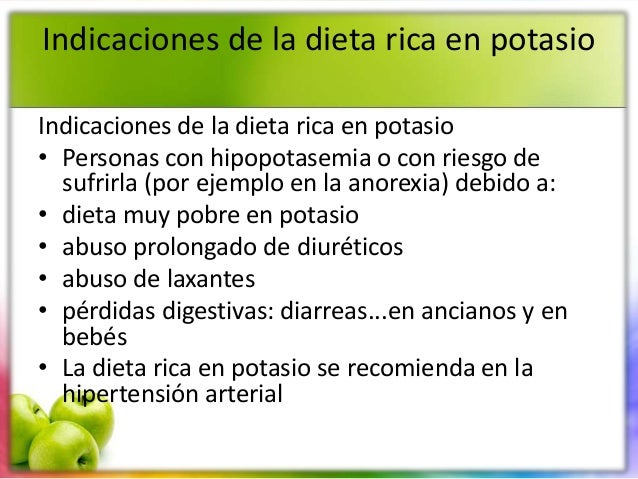 Indicaciones de la dieta rica en potasio

Indicaciones de la dieta rica en potasio

• Personas con hipopotasemia o con riesgo de sufrirla (por ejemplo en la anorexia) debido a:
• dieta muy pobre en potasio
• abuso prolongado de diuréticos
• abuso de laxantes
• pérdidas digestivas: diarreas...en ancianos y en bebés
• La dieta rica en potasio se recomienda en la hipertensión arterial